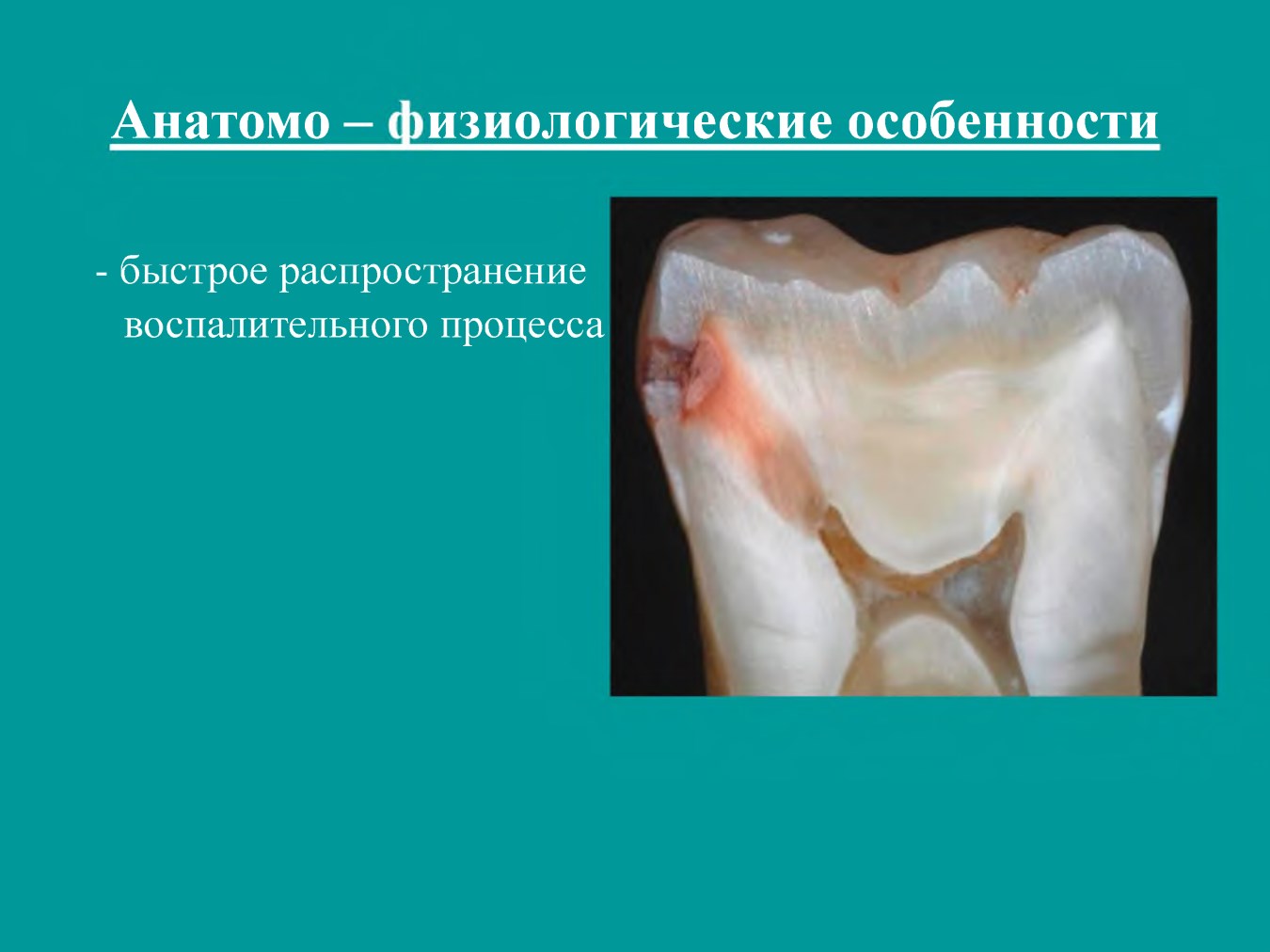 Анатомо – физиологические особенности

- быстрое распространение воспалительного процесса